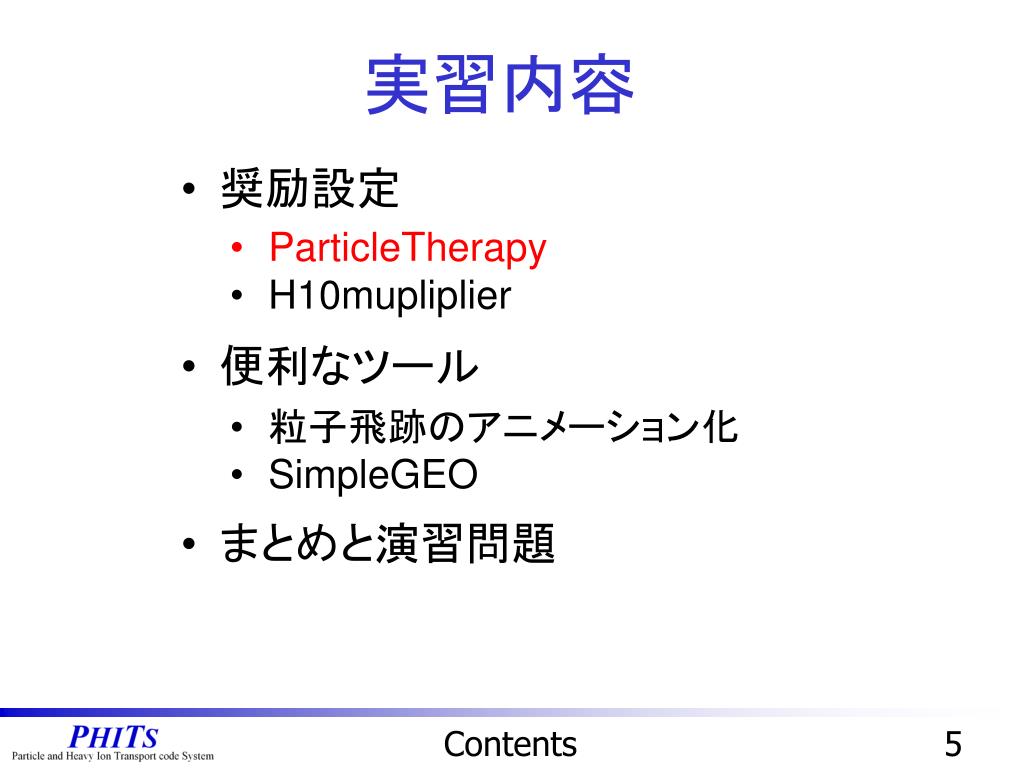 実習内容

• 奨励設定
  • ParticleTherapy
  • H10mupliplier
• 便利なツール
  • 粒子飛跡のアニメーション化
  • SimpleGEO
• まとめと演習問題

PHITS
Particle and Heavy Ion Transport code System

Contents

5